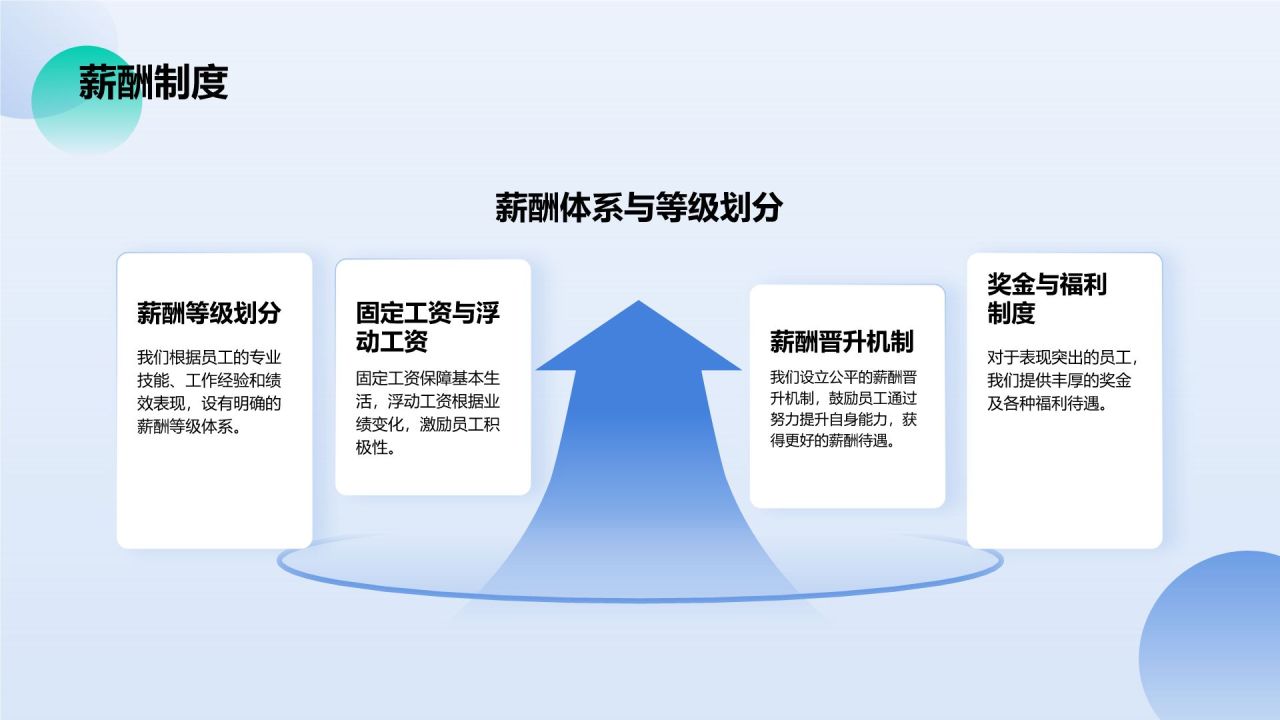 薪酬制度

薪酬体系与等级划分

薪酬等级划分

我们根据员工的专业技能、工作经验和绩效表现，设有明确的薪酬等级体系。

固定工资与浮动工资

固定工资保障基本生活，浮动工资根据业绩变化，激励员工积极性。

薪酬晋升机制

我们设立公平的薪酬晋升机制，鼓励员工通过努力提升自身能力，获得更好的薪酬待遇。

奖金与福利制度

对于表现突出的员工，我们提供丰厚的奖金及各种福利待遇。